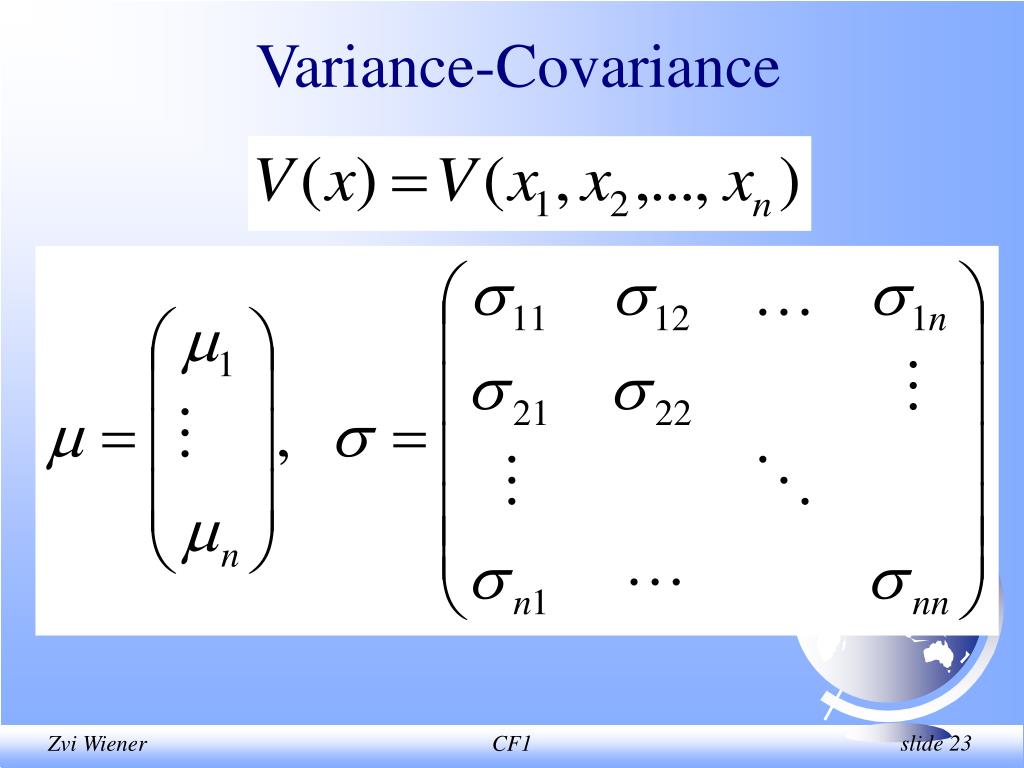 Variance-Covariance

$V(x) = V(x_1, x_2, ..., x_n)$

$\mu = \begin{pmatrix} \mu_1 \\ \vdots \\ \mu_n \end{pmatrix}, \quad \sigma = \begin{pmatrix} \sigma_{11} & \sigma_{12} & \cdots & \sigma_{1n} \\ \sigma_{21} & \sigma_{22} & & \vdots \\ \vdots & & \ddots & \\ \sigma_{n1} & \cdots & & \sigma_{nn} \end{pmatrix}$

Zvi Wiener

CF1

slide 23